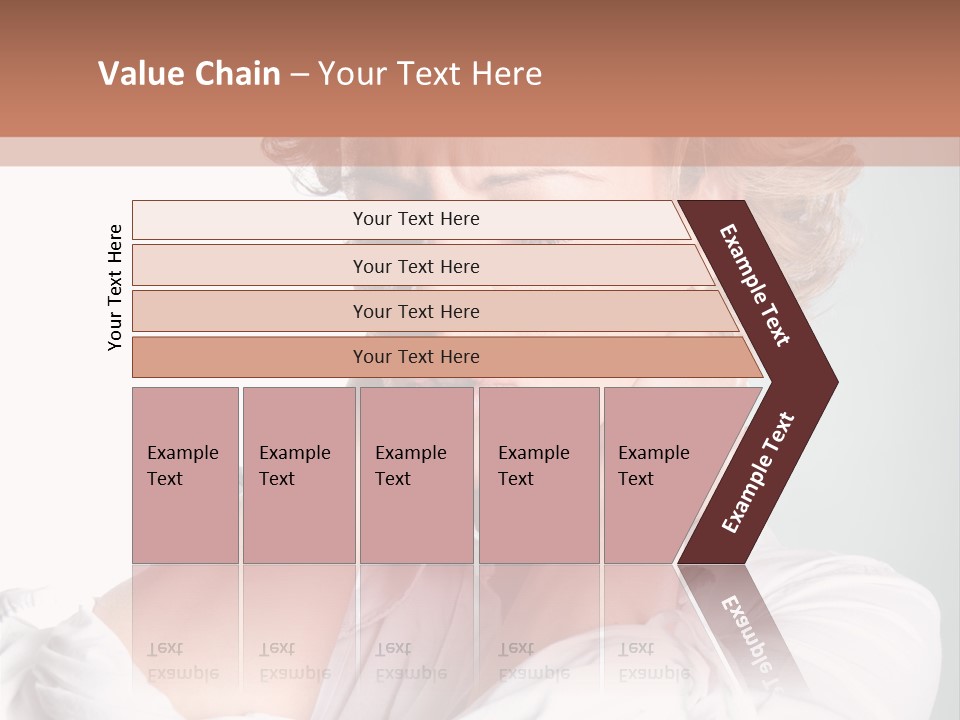 Value Chain – Your Text Here

Your Text Here

Your Text Here

Your Text Here

Your Text Here

Your Text Here

Example Text

Example Text

Example Text

Example Text

Example Text

Example Text

Example Text